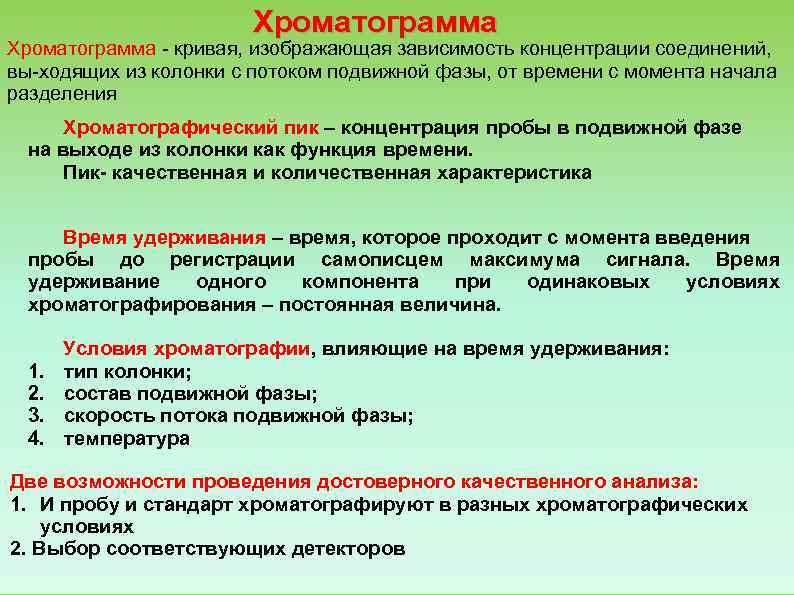 Хроматограмма

Хроматограмма - кривая, изображающая зависимость концентрации соединений, вы-ходящих из колонки с потоком подвижной фазы, от времени с момента начала разделения

Хроматографический пик – концентрация пробы в подвижной фазе на выходе из колонки как функция времени.
Пик- качественная и количественная характеристика

Время удерживания – время, которое проходит с момента введения пробы до регистрации самописцем максимума сигнала. Время удерживание одного компонента при одинаковых условиях хроматографирования – постоянная величина.

Условия хроматографии, влияющие на время удерживания:
1. тип колонки;
2. состав подвижной фазы;
3. скорость потока подвижной фазы;
4. температура

Две возможности проведения достоверного качественного анализа:
1. И пробу и стандарт хроматографируют в разных хроматографических условиях
2. Выбор соответствующих детекторов